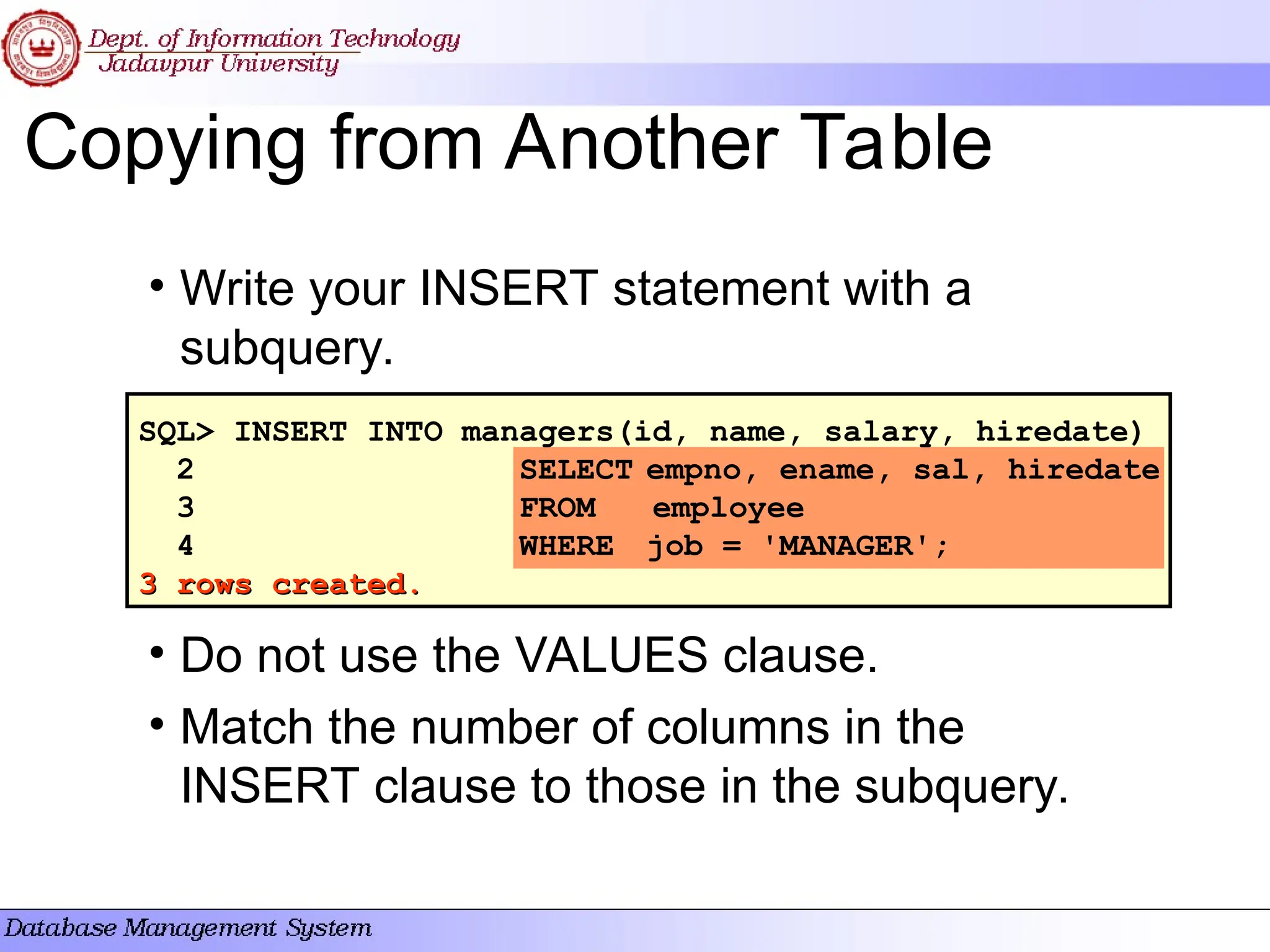 Dept. of Information Technology
Jadavpur University

Copying from Another Table

• Write your INSERT statement with a subquery.

SQL> INSERT INTO managers(id, name, salary, hiredate)
  2                    SELECT empno, ename, sal, hiredate
  3                    FROM   employee
  4                    WHERE  job = 'MANAGER';
3 rows created.

• Do not use the VALUES clause.

• Match the number of columns in the INSERT clause to those in the subquery.

Database Management System